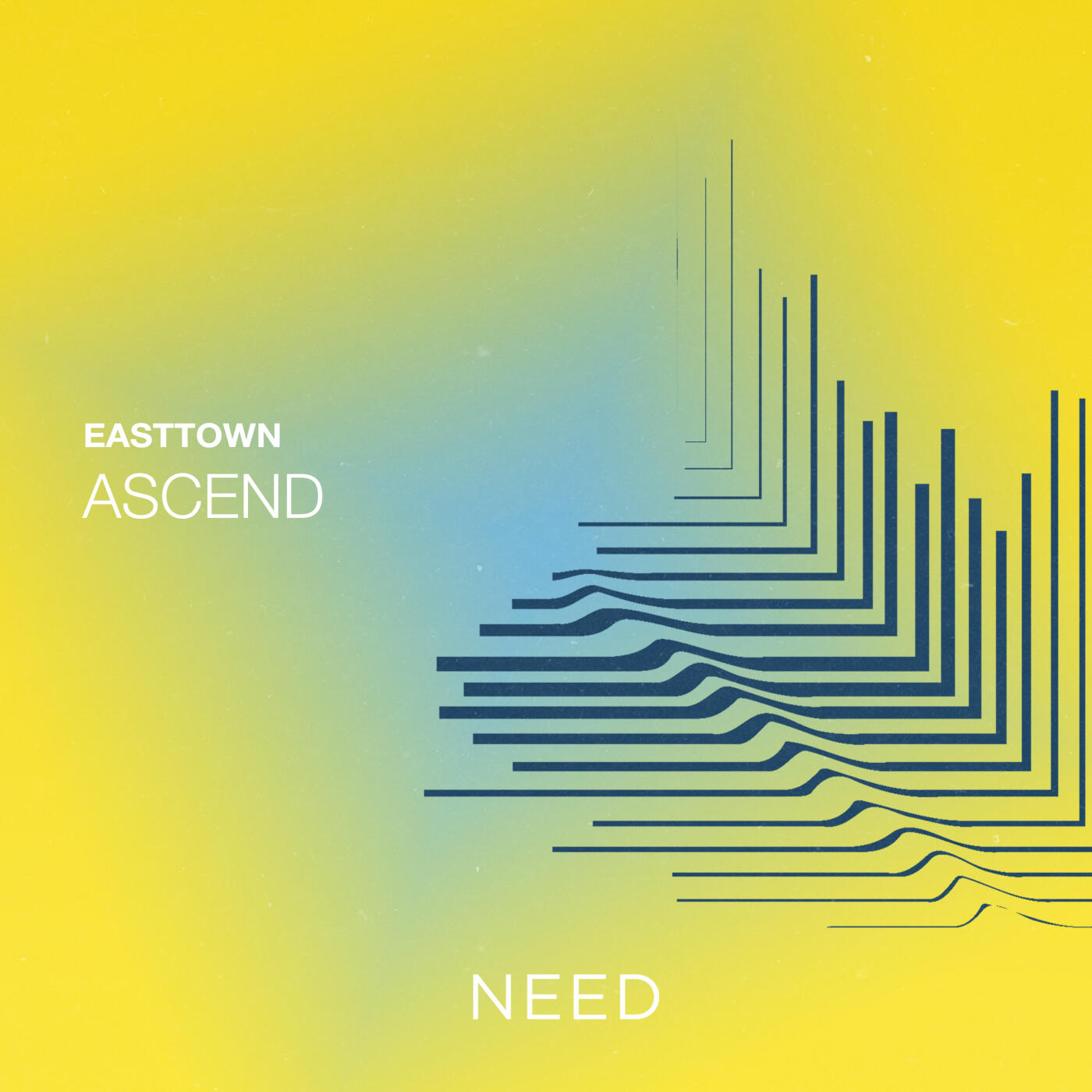 EASTTOWN
ASCEND

NEED